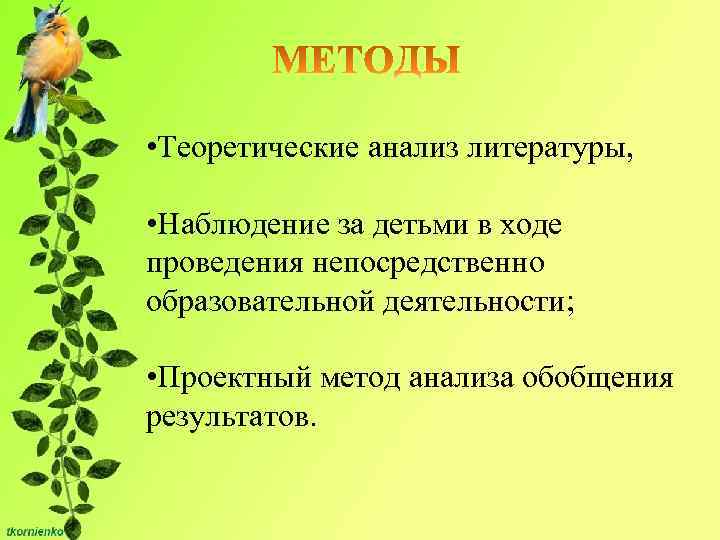 МЕТОДЫ

•Теоретические анализ литературы,

•Наблюдение за детьми в ходе проведения непосредственно образовательной деятельности;

•Проектный метод анализа обобщения результатов.

tkornienko